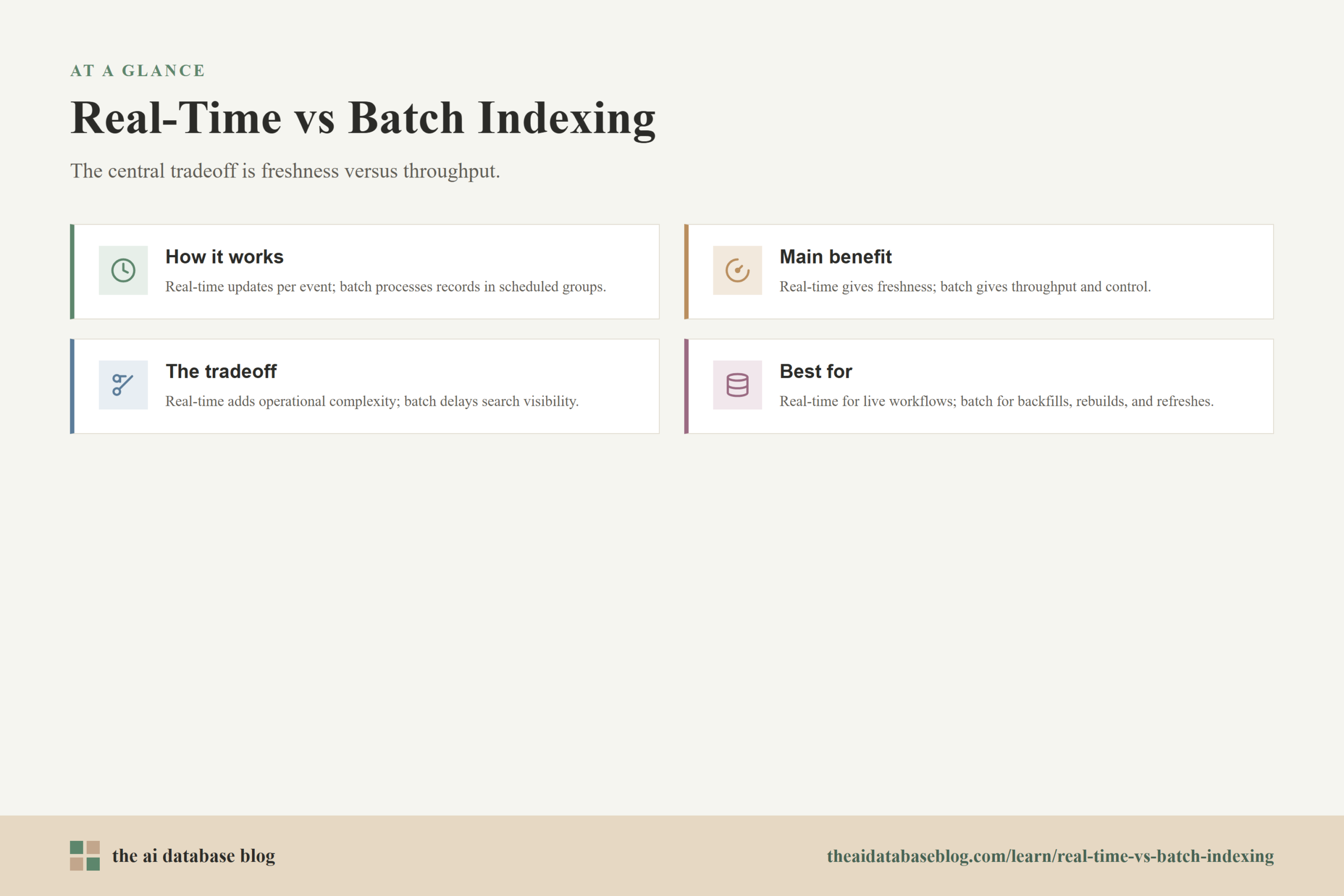 AT A GLANCE

Real-Time vs Batch Indexing

The central tradeoff is freshness versus throughput.

How it works

Real-time updates per event; batch processes records in scheduled groups.

Main benefit

Real-time gives freshness; batch gives throughput and control.

The tradeoff

Real-time adds operational complexity; batch delays search visibility.

Best for

Real-time for live workflows; batch for backfills, rebuilds, and refreshes.

the ai database blog

theaidatabaseblog.com/learn/real-time-vs-batch-indexing